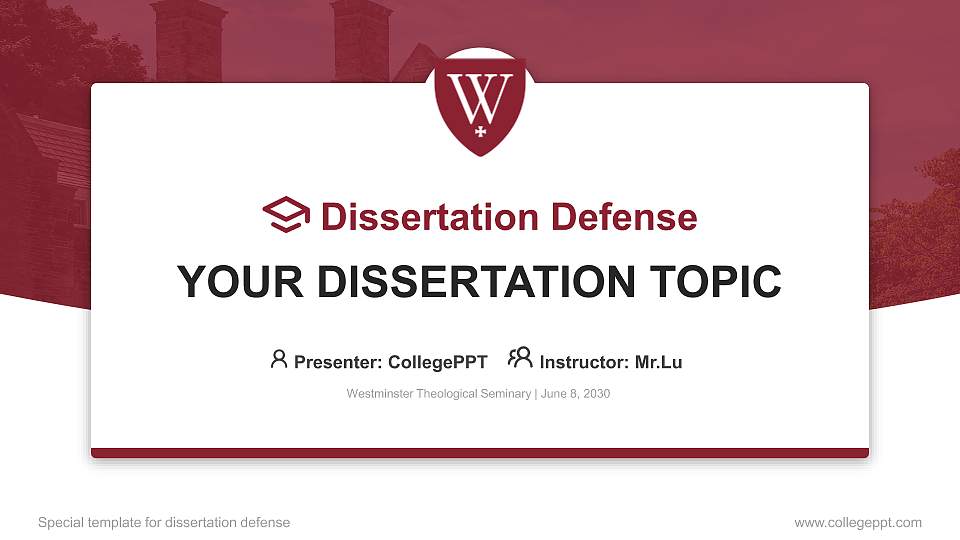 W

Dissertation Defense

YOUR DISSERTATION TOPIC

Presenter: CollegePPT Instructor: Mr.Lu

Westminster Theological Seminary | June 8, 2030

Special template for dissertation defense

www.collegeppt.com